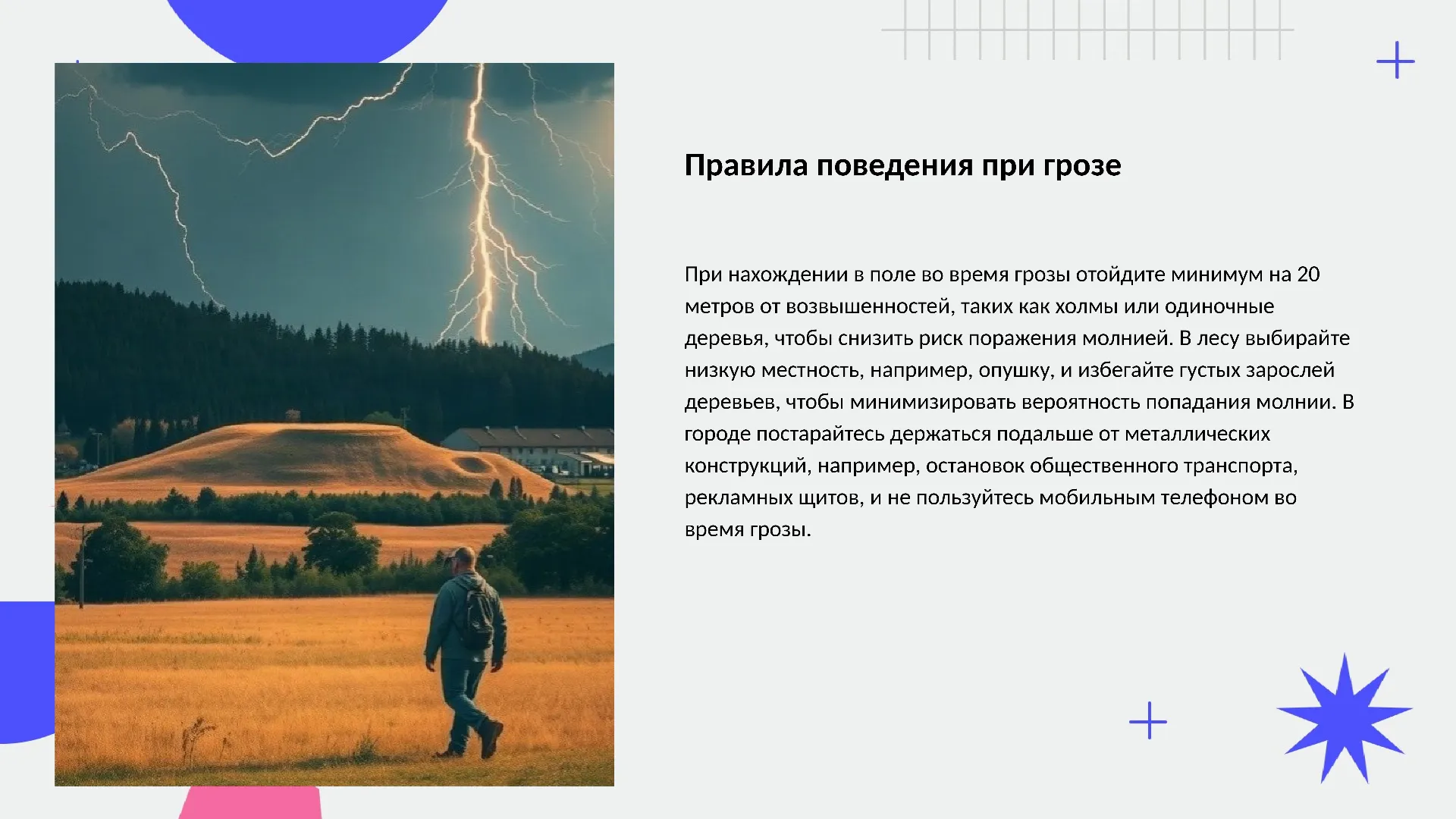 Правила поведения при грозе

При нахождении в поле во время грозы отойдите минимум на 20 метров от возвышенностей, таких как холмы или одиночные деревья, чтобы снизить риск поражения молнией. В лесу выбирайте низкую местность, например, опушку, и избегайте густых зарослей деревьев, чтобы минимизировать вероятность попадания молнии. В городе постарайтесь держаться подальше от металлических конструкций, например, остановок общественного транспорта, рекламных щитов, и не пользуйтесь мобильным телефоном во время грозы.